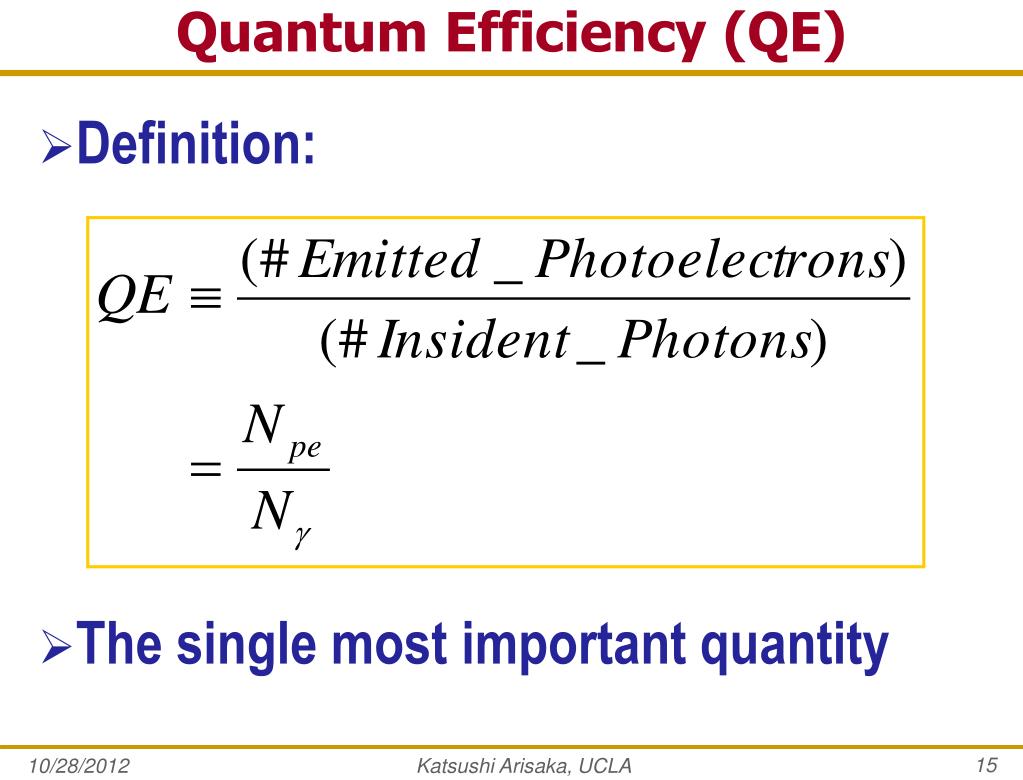 Quantum Efficiency (QE)

➢Definition:

$QE \equiv \frac{(\# Emitted\_Photoelectrons)}{(\# Insident\_Photons)}$

$= \frac{N_{pe}}{N_{\gamma}}$

➢The single most important quantity

10/28/2012 Katsushi Arisaka, UCLA 15